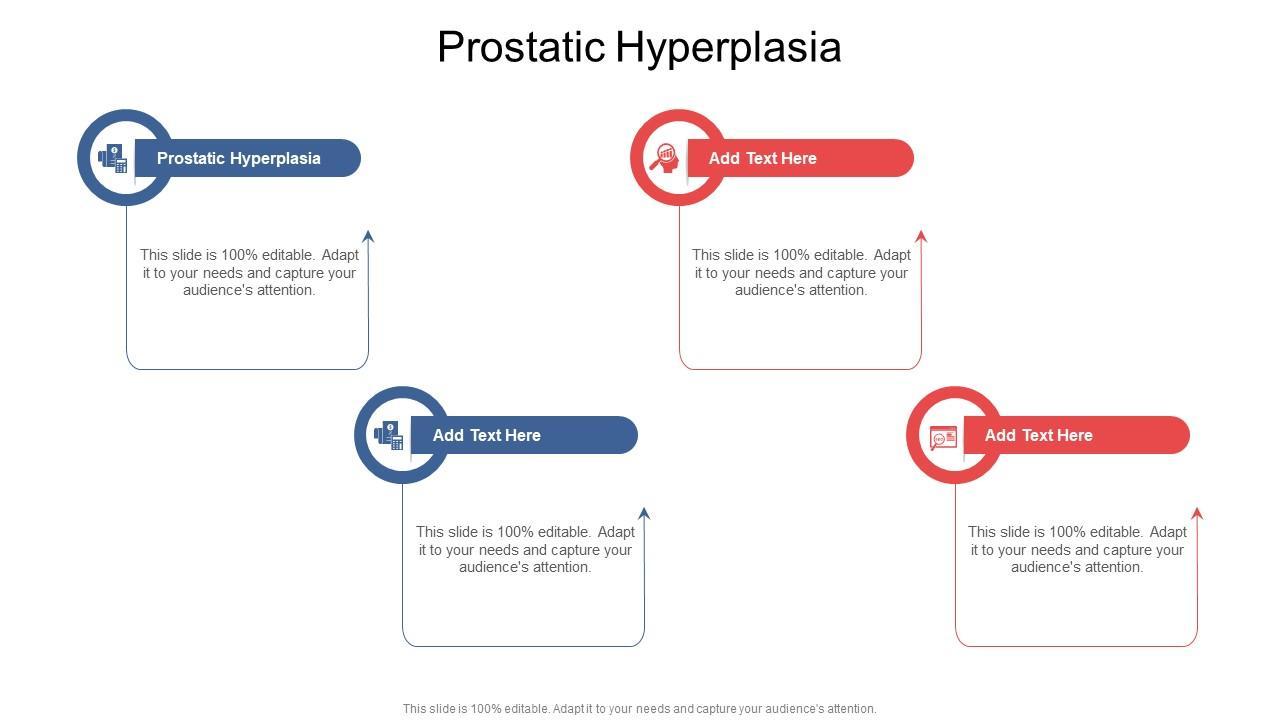 Prostatic Hyperplasia

Prostatic Hyperplasia

This slide is 100% editable. Adapt it to your needs and capture your audience's attention.

Add Text Here

This slide is 100% editable. Adapt it to your needs and capture your audience's attention.

Add Text Here

This slide is 100% editable. Adapt it to your needs and capture your audience's attention.

Add Text Here

This slide is 100% editable. Adapt it to your needs and capture your audience's attention.

This slide is 100% editable. Adapt it to your needs and capture your audience's attention.